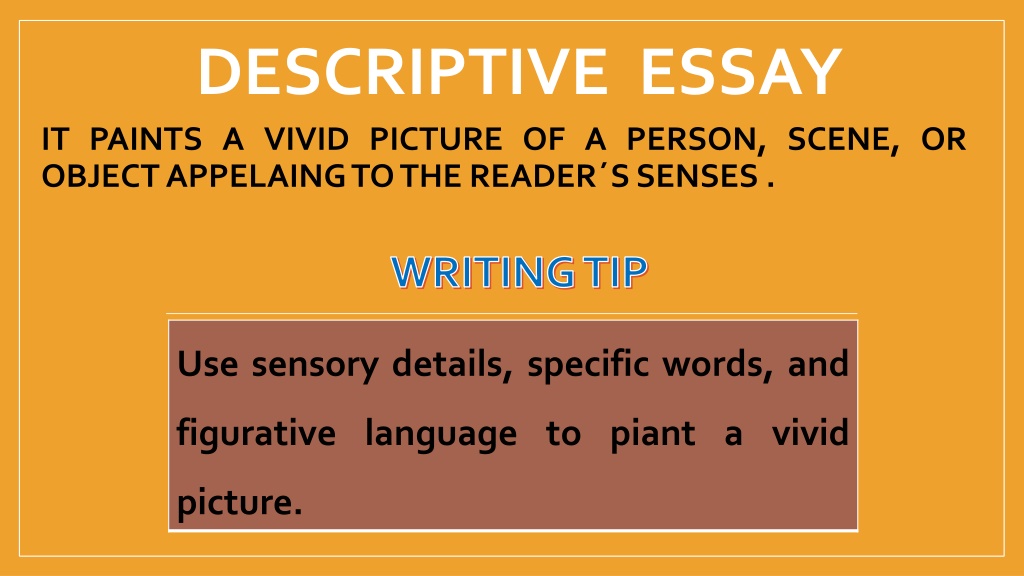 DESCRIPTIVE ESSAY

IT PAINTS A VIVID PICTURE OF A PERSON, SCENE, OR OBJECT APPELAING TO THE READER´S SENSES .

WRITING TIP

Use sensory details, specific words, and figurative language to piant a vivid picture.